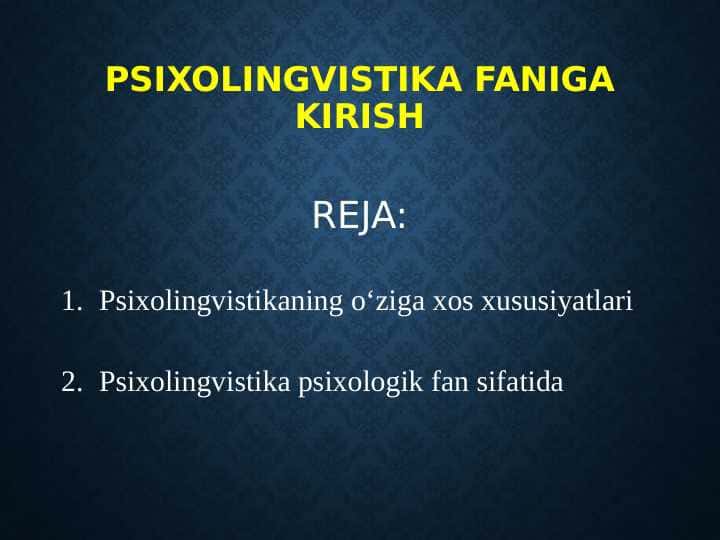 PSIXOLINGVISTIKA FANIGA KIRISH

REJA:

1. Psixolingvistikaning o‘ziga xos xususiyatlari

2. Psixolingvistika psixologik fan sifatida